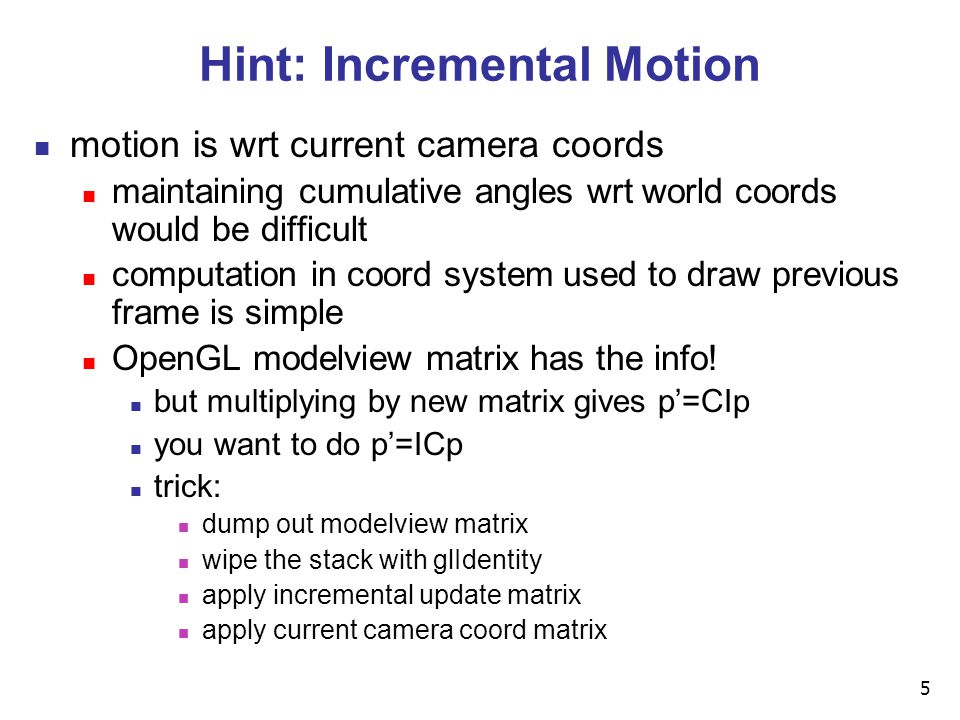 Hint: Incremental Motion

- motion is wrt current camera coords
  - maintaining cumulative angles wrt world coords would be difficult
  - computation in coord system used to draw previous frame is simple
  - OpenGL modelview matrix has the info!
    - but multiplying by new matrix gives p'=CIp
    - you want to do p'=ICp
    - trick:
      - dump out modelview matrix
      - wipe the stack with glIdentity
      - apply incremental update matrix
      - apply current camera coord matrix

5